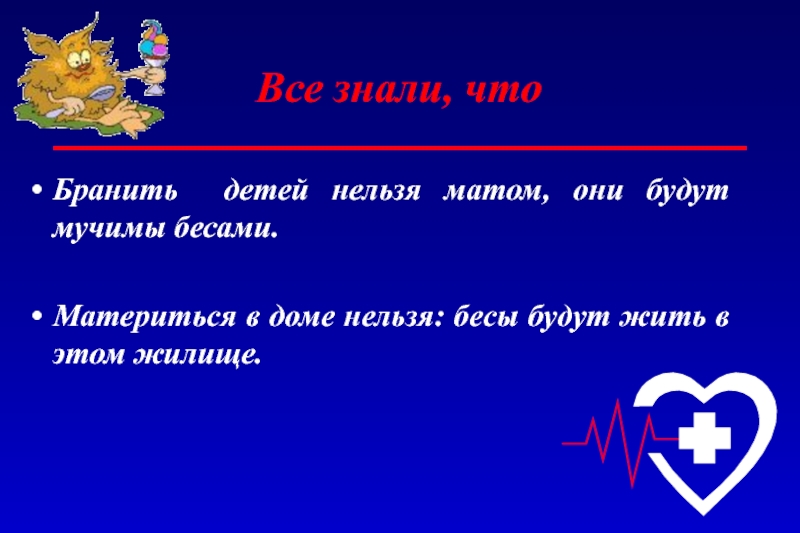 Все знали, что

• Бранить детей нельзя матом, они будут мучимы бесами.

• Материться в доме нельзя: бесы будут жить в этом жилище.